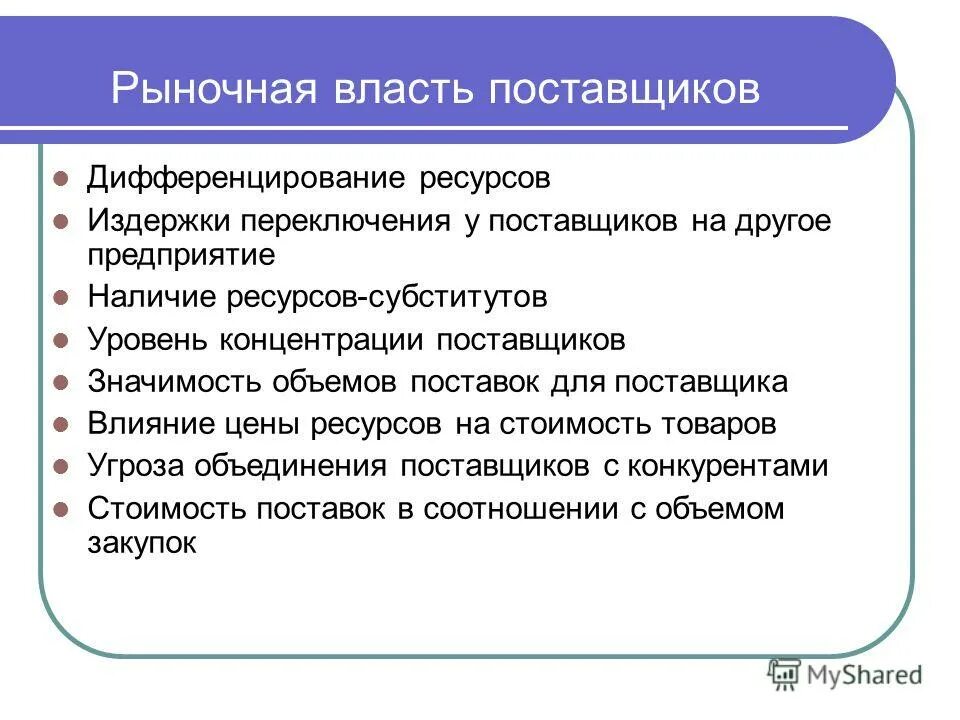 Рыночная власть поставщиков

- Дифференцирование ресурсов
- Издержки переключения у поставщиков на другое предприятие
- Наличие ресурсов-субститутов
- Уровень концентрации поставщиков
- Значимость объемов поставок для поставщика
- Влияние цены ресурсов на стоимость товаров
- Угроза объединения поставщиков с конкурентами
- Стоимость поставок в соотношении с объемом закупок

MyShared